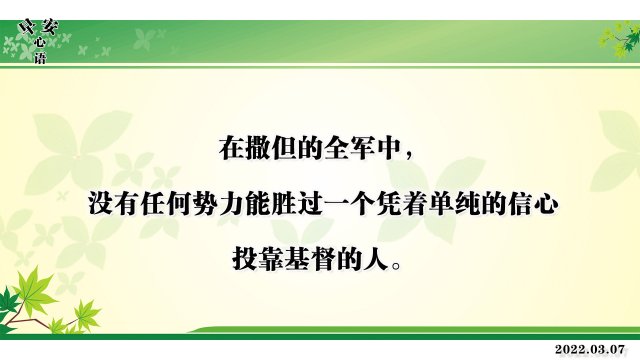 早安心语

在撒但的全军中，

没有任何势力能胜过一个凭着单纯的信心

投靠基督的人。

2022.03.07